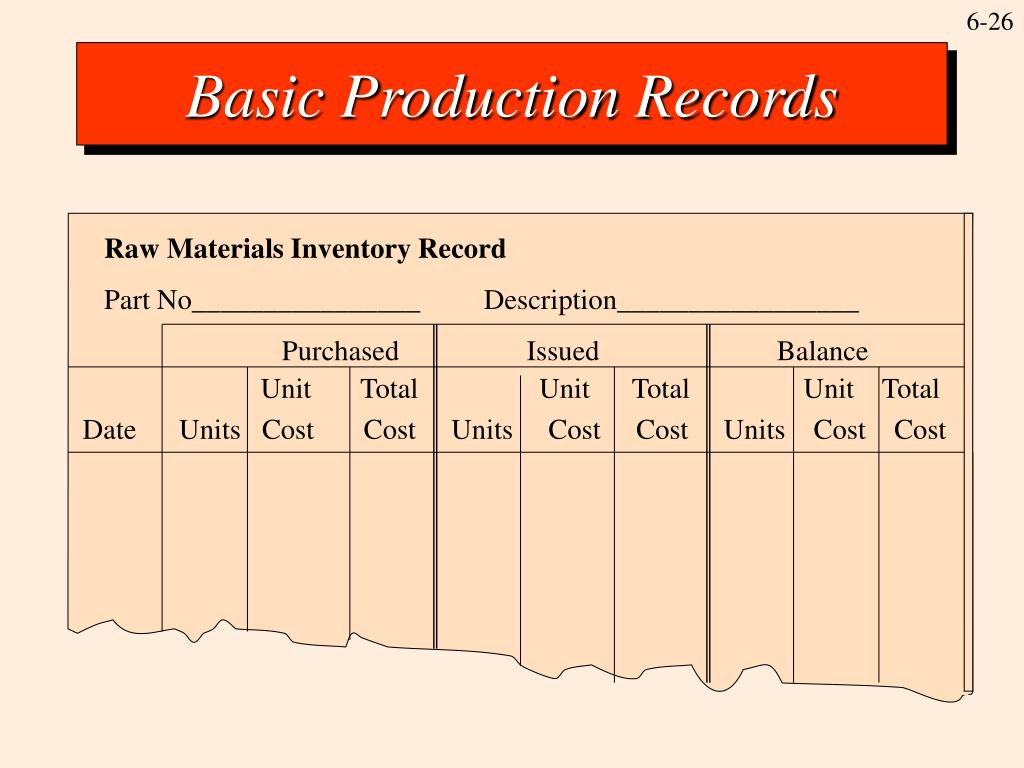 6-26

Basic Production Records

Raw Materials Inventory Record

Part No________________ Description_________________

| | Purchased | | | Issued | | | Balance | | |
|---|---|---|---|---|---|---|---|---|---|
| Date | Units | Unit Cost | Total Cost | Units | Unit Cost | Total Cost | Units | Unit Cost | Total Cost |
| | | | | | | | | | |